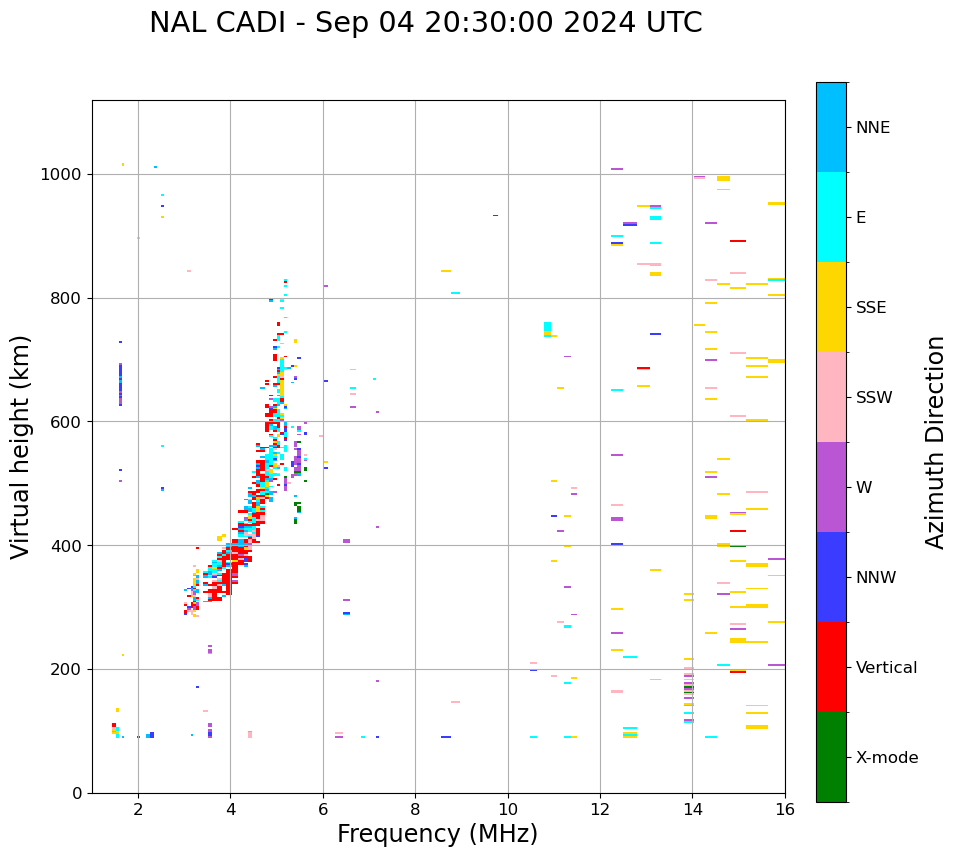 NAL CADI - Sep 04 20:30:00 2024 UTC

Virtual height (km)

1000
800
600
400
200
0

2
4
6
8
10
12
14
16

Frequency (MHz)

NNE
E
SSE
SSW
W
NNW
Vertical
X-mode

Azimuth Direction